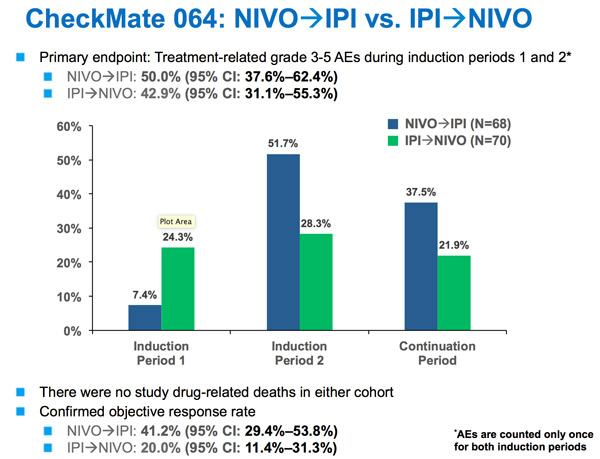 CheckMate 064: NIVO→IPI vs. IPI→NIVO

Primary endpoint: Treatment-related grade 3-5 AEs during induction periods 1 and 2*

NIVO→IPI: 50.0% (95% CI: 37.6%–62.4%)

IPI→NIVO: 42.9% (95% CI: 31.1%–55.3%)

NIVO→IPI (N=68)
IPI→NIVO (N=70)

60%
50%
40%
30%
20%
10%
0%

Plot Area

7.4%
24.3%
51.7%
28.3%
37.5%
21.9%

Induction Period 1
Induction Period 2
Continuation Period

There were no study drug-related deaths in either cohort

Confirmed objective response rate

NIVO→IPI: 41.2% (95% CI: 29.4%–53.8%)

IPI→NIVO: 20.0% (95% CI: 11.4%–31.3%)

*AEs are counted only once for both induction periods